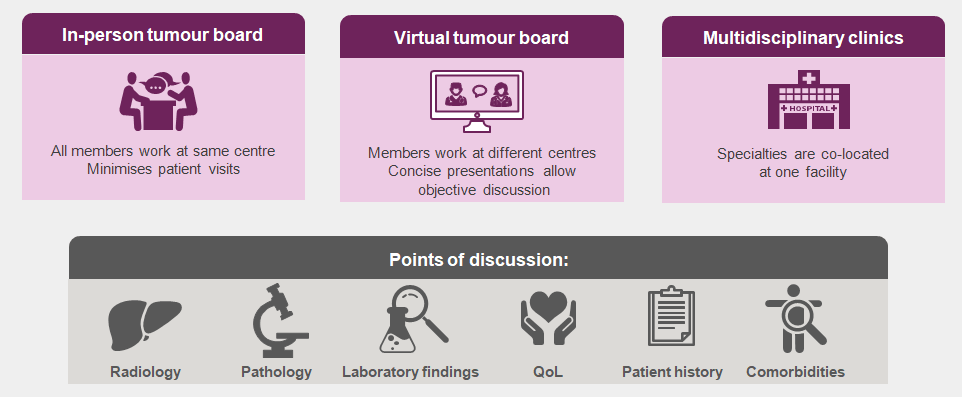 In-person tumour board

All members work at same centre
Minimises patient visits

Virtual tumour board

Members work at different centres
Concise presentations allow objective discussion

Multidisciplinary clinics

HOSPITAL

Specialties are co-located at one facility

Points of discussion:

Radiology

Pathology

Laboratory findings

QoL

Patient history

Comorbidities